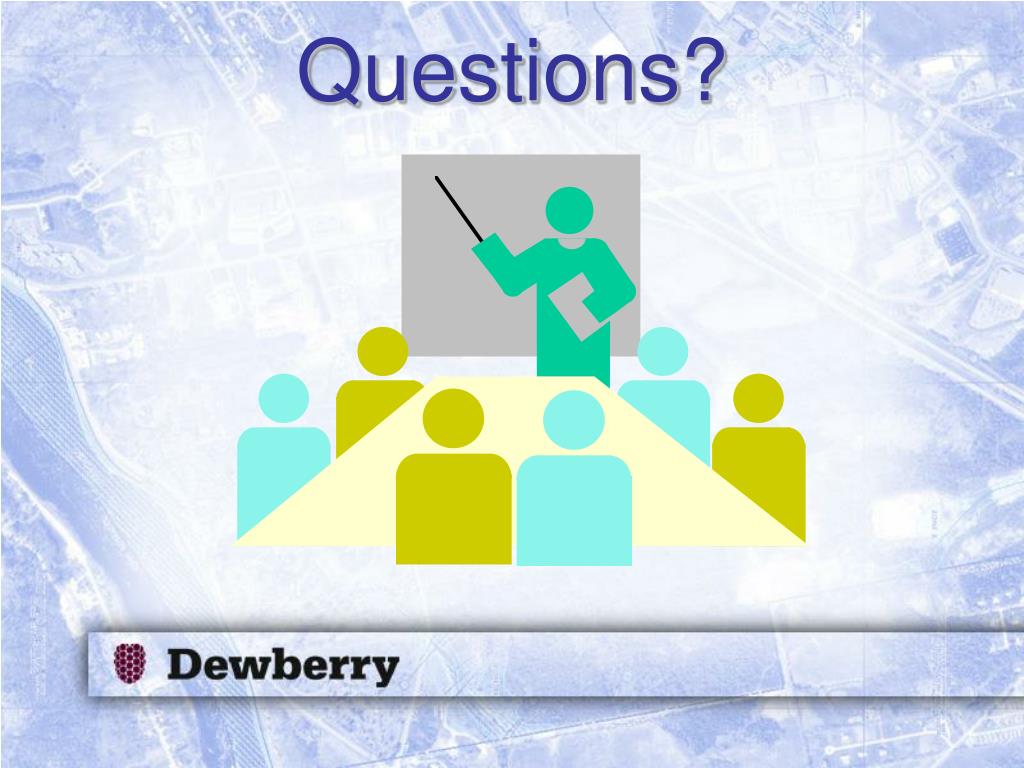 Questions?

Dewberry